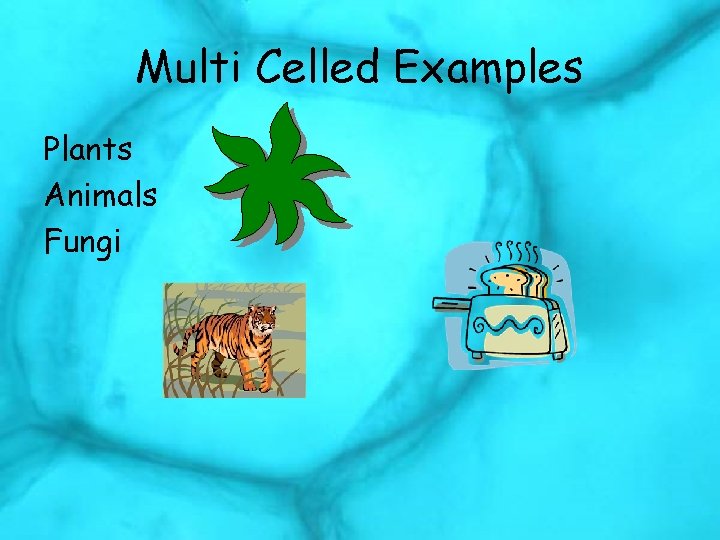 Multi Celled Examples

Plants
Animals
Fungi